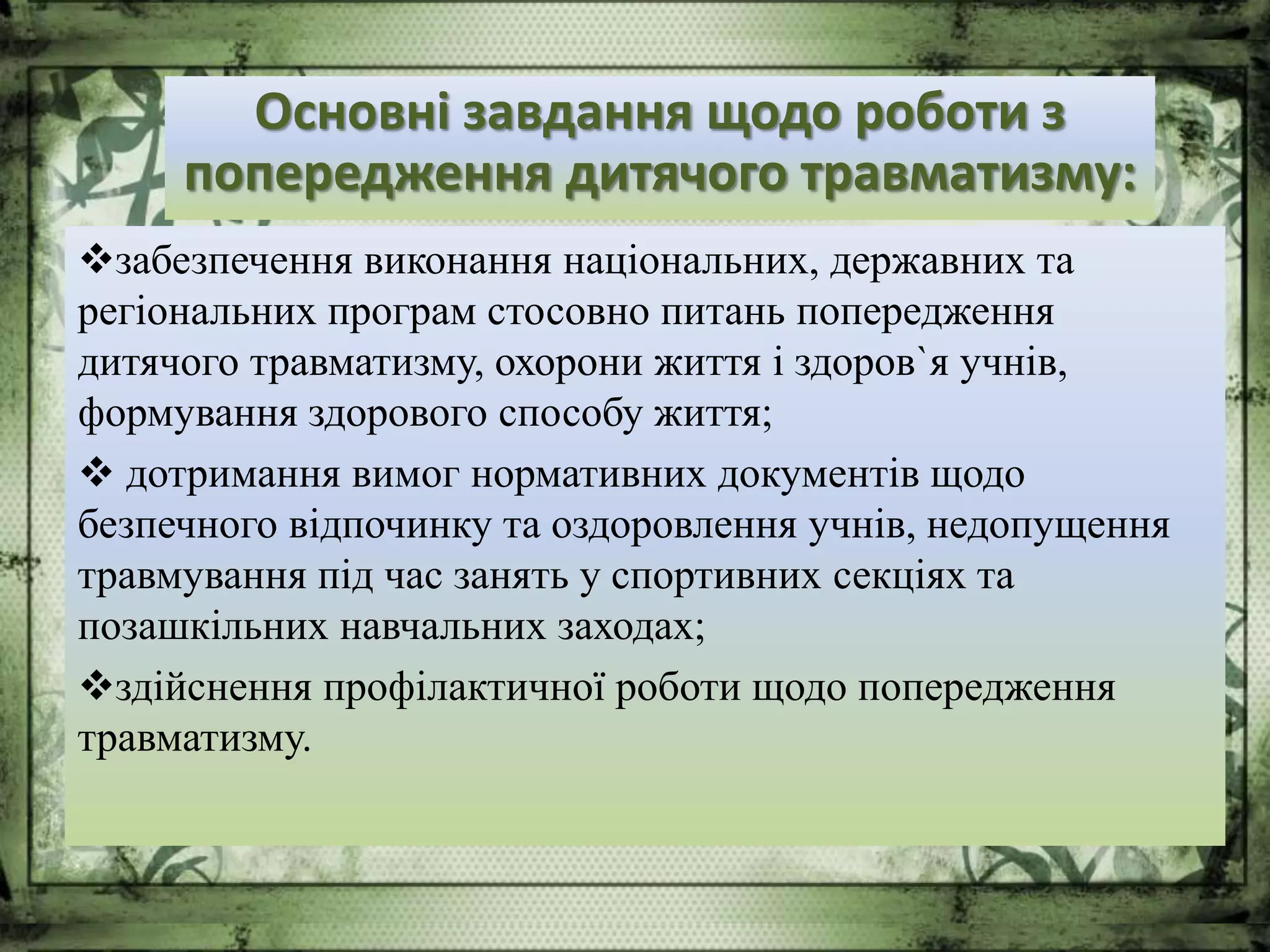 Основні завдання щодо роботи з попередження дитячого травматизму:

❖забезпечення виконання національних, державних та регіональних програм стосовно питань попередження дитячого травматизму, охорони життя і здоров`я учнів, формування здорового способу життя;

❖ дотримання вимог нормативних документів щодо безпечного відпочинку та оздоровлення учнів, недопущення травмування під час занять у спортивних секціях та позашкільних навчальних заходах;

❖здійснення профілактичної роботи щодо попередження травматизму.